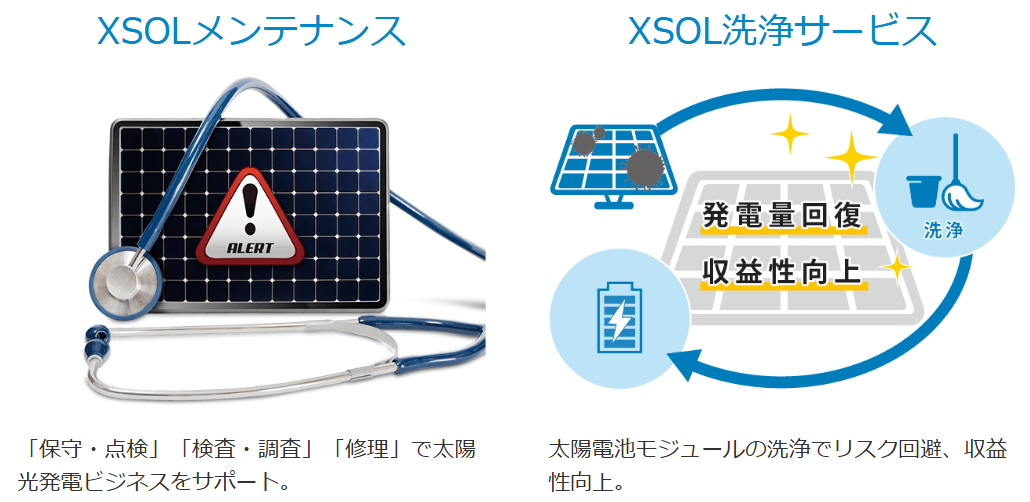 XSOLメンテナンス

ALERT

「保守・点検」「検査・調査」「修理」で太陽光発電ビジネスをサポート。

XSOL洗浄サービス

発電量回復
収益性向上

洗浄

太陽電池モジュールの洗浄でリスク回避、収益性向上。